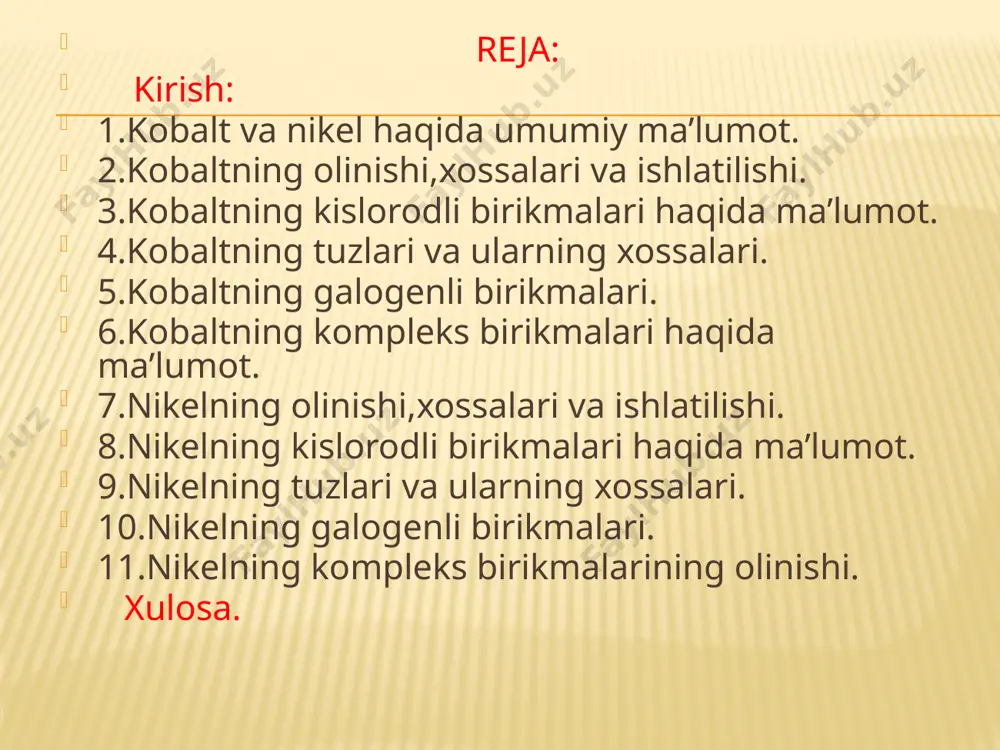 REJA:

Kirish:

1.Kobalt va nikel haqida umumiy ma’lumot.

2.Kobaltning olinishi,xossalari va ishlatilishi.

3.Kobaltning kislorodli birikmalari haqida ma’lumot.

4.Kobaltning tuzlari va ularning xossalari.

5.Kobaltning galogenli birikmalari.

6.Kobaltning kompleks birikmalari haqida ma’lumot.

7.Nikelning olinishi,xossalari va ishlatilishi.

8.Nikelning kislorodli birikmalari haqida ma’lumot.

9.Nikelning tuzlari va ularning xossalari.

10.Nikelning galogenli birikmalari.

11.Nikelning kompleks birikmalarining olinishi.

Xulosa.

FaylHub.uz